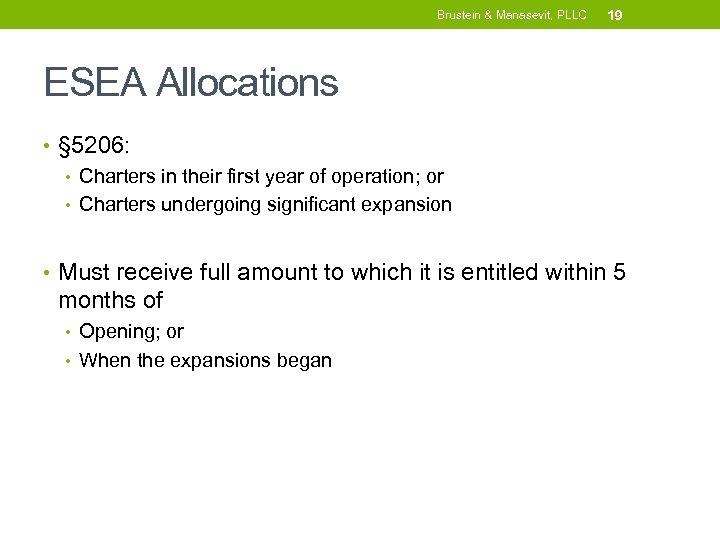 Brustein & Manasevit, PLLC 19

ESEA Allocations

• §5206:
• Charters in their first year of operation; or
• Charters undergoing significant expansion

• Must receive full amount to which it is entitled within 5 months of
• Opening; or
• When the expansions began